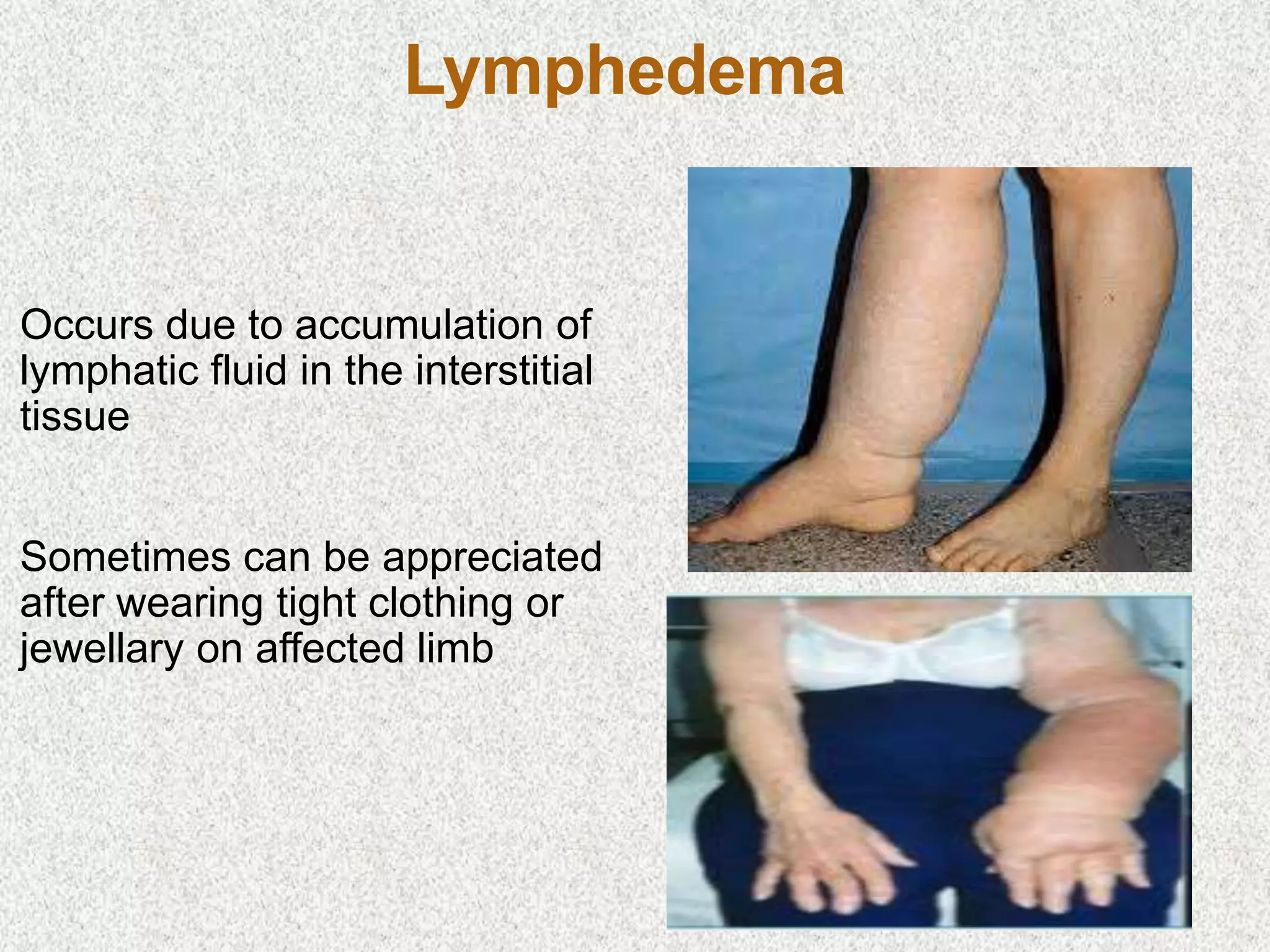 Lymphedema

Occurs due to accumulation of lymphatic fluid in the interstitial tissue

Sometimes can be appreciated after wearing tight clothing or jewellary on affected limb